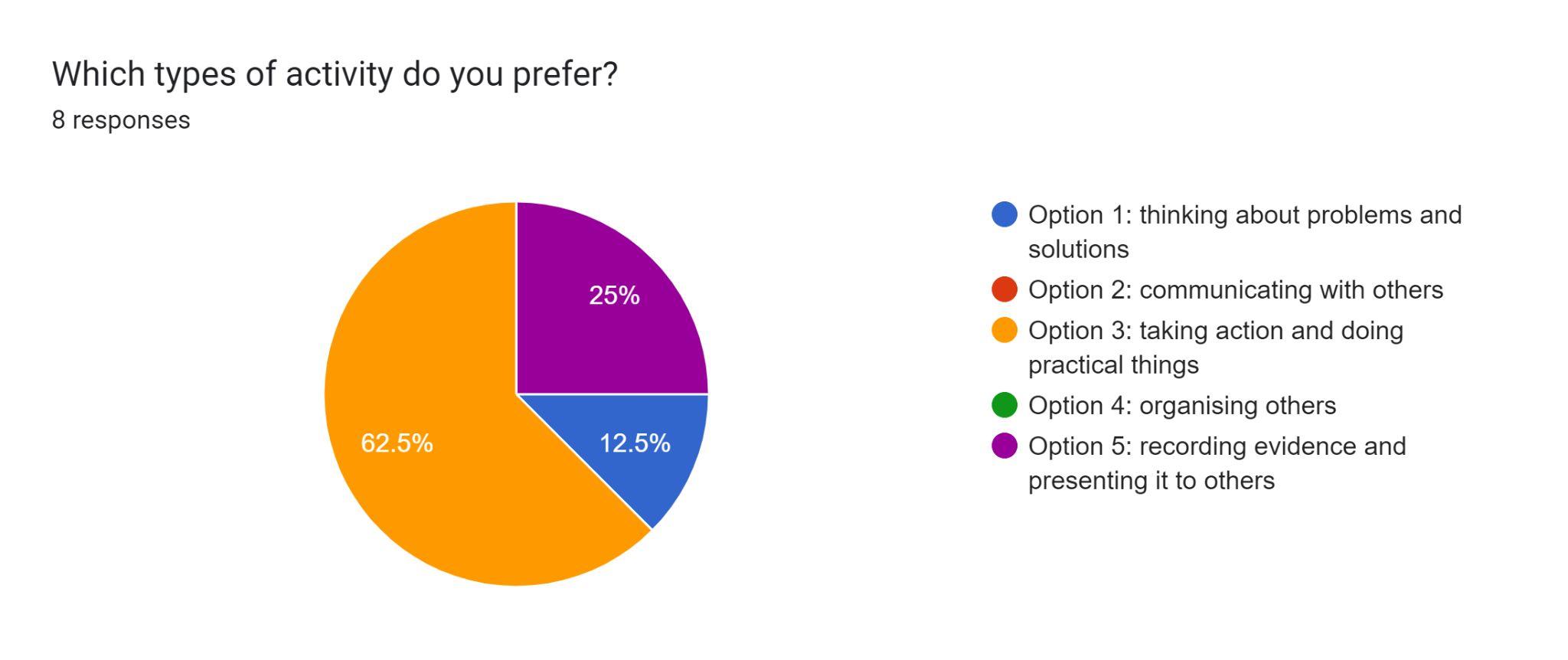 Which types of activity do you prefer?
8 responses

25%
62.5%
12.5%

Option 1: thinking about problems and solutions
Option 2: communicating with others
Option 3: taking action and doing practical things
Option 4: organising others
Option 5: recording evidence and presenting it to others